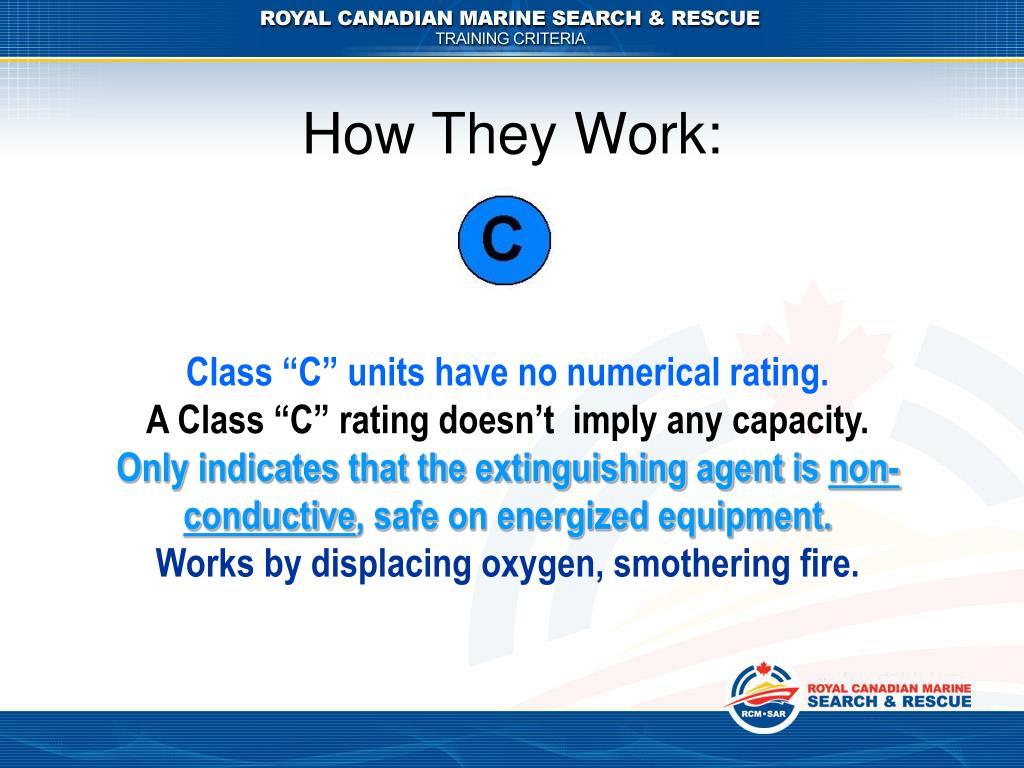 ROYAL CANADIAN MARINE SEARCH & RESCUE
TRAINING CRITERIA

How They Work:

C

Class “C” units have no numerical rating.
A Class “C” rating doesn’t imply any capacity.
Only indicates that the extinguishing agent is non-conductive, safe on energized equipment.
Works by displacing oxygen, smothering fire.

RCM•SAR
ROYAL CANADIAN MARINE
SEARCH & RESCUE